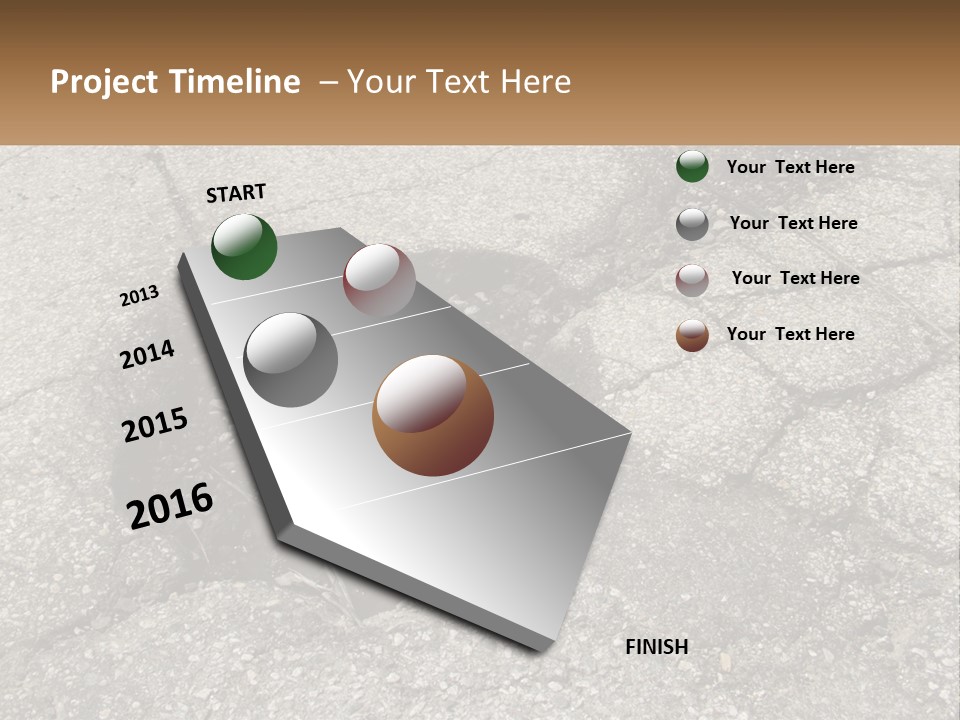 Project Timeline – Your Text Here

START

2013

2014

2015

2016

FINISH

Your Text Here

Your Text Here

Your Text Here

Your Text Here